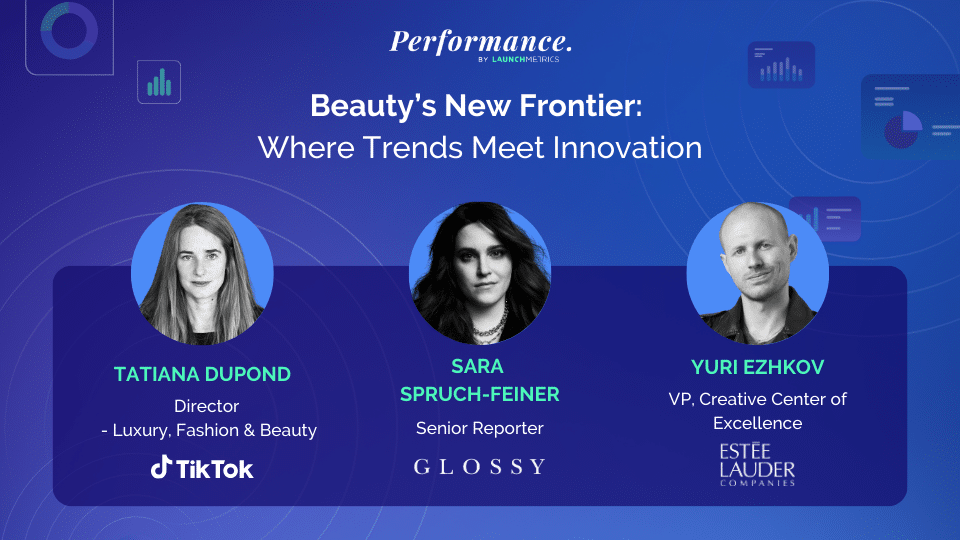 Performance.
BY LAUNCHMETRICS

Beauty's New Frontier:
Where Trends Meet Innovation

TATIANA DUPOND
Director
- Luxury, Fashion & Beauty
TikTok

SARA SPRUCH-FEINER
Senior Reporter
GLOSSY

YURI EZHKOV
VP, Creative Center of Excellence
ESTĒE LAUDER COMPANIES